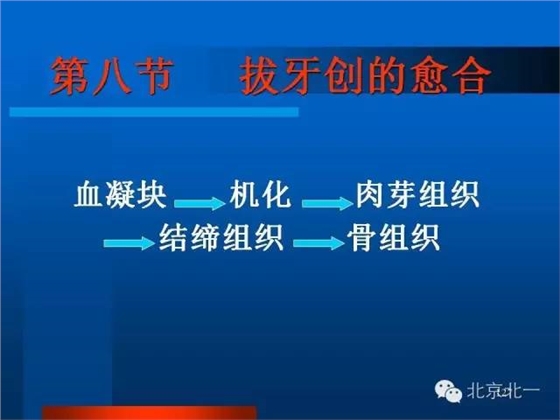 第八节　拔牙创的愈合

血凝块 → 机化 → 肉芽组织 → 结缔组织 → 骨组织

北京北一